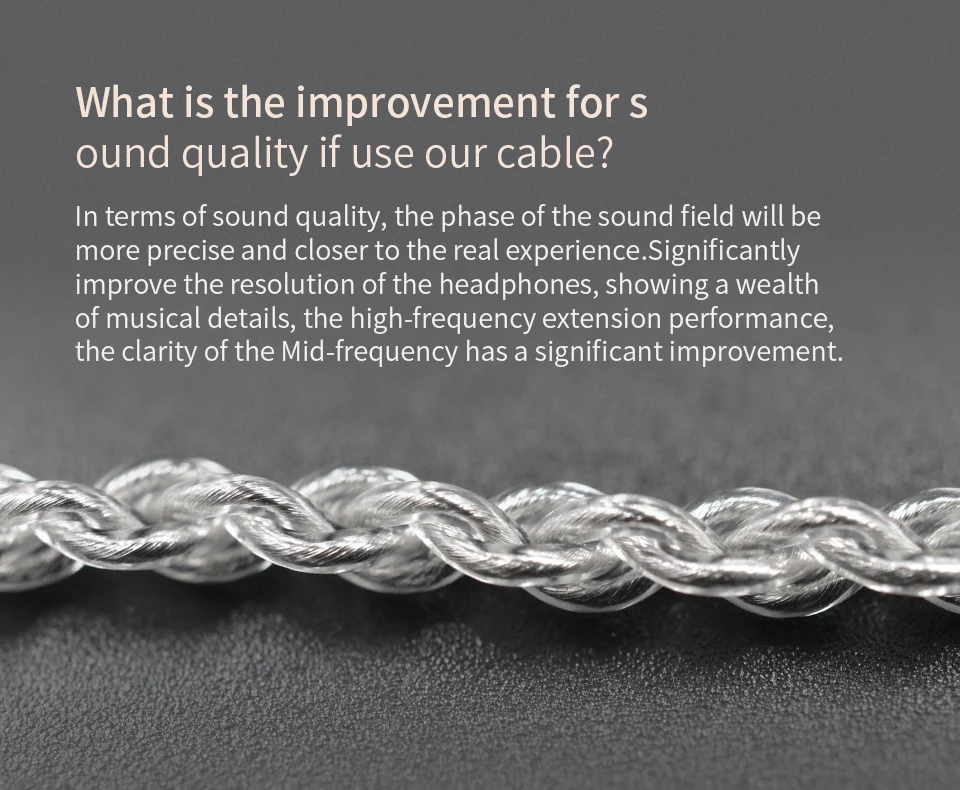 What is the improvement for s
ound quality if use our cable?

In terms of sound quality, the phase of the sound field will be more precise and closer to the real experience.Significantly improve the resolution of the headphones, showing a wealth of musical details, the high-frequency extension performance, the clarity of the Mid-frequency has a significant improvement.